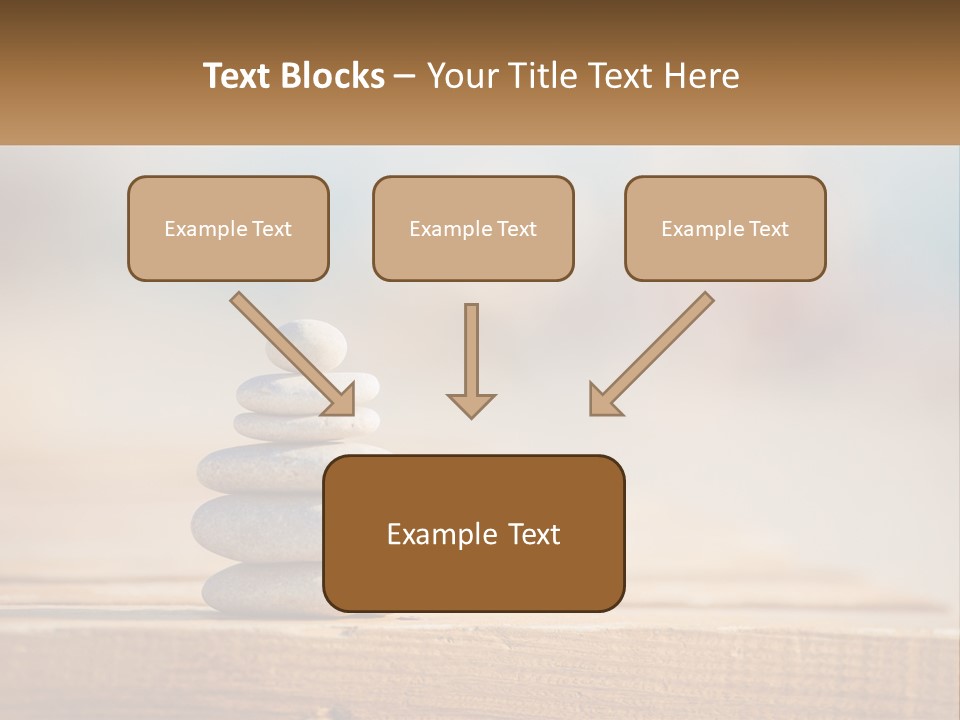 Text Blocks – Your Title Text Here

Example Text

Example Text

Example Text

Example Text